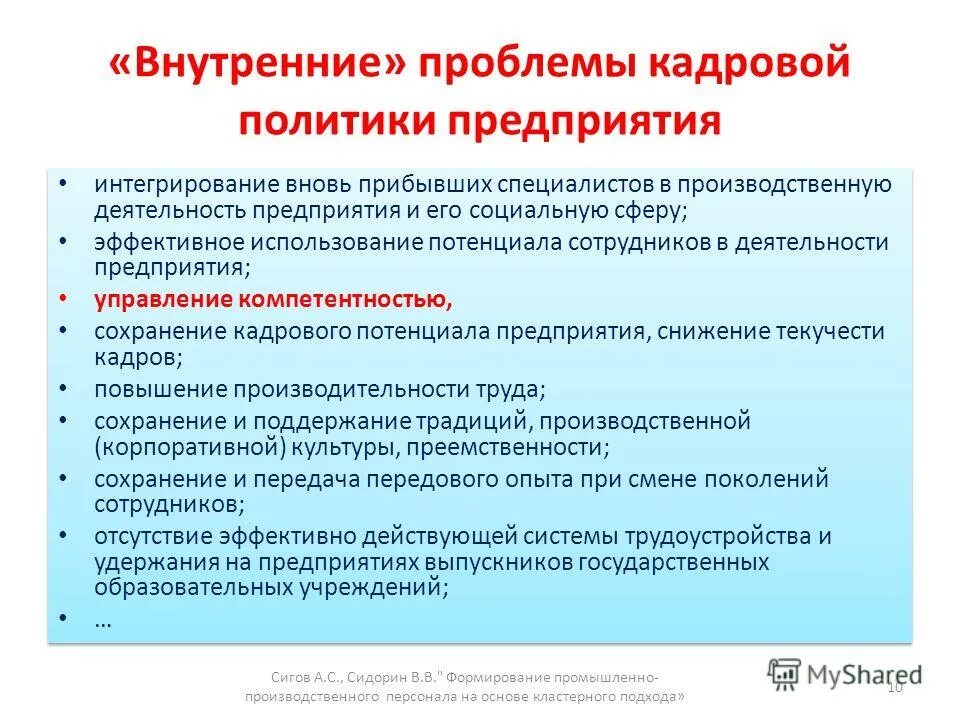 «Внутренние» проблемы кадровой политики предприятия

• интегрирование вновь прибывших специалистов в производственную деятельность предприятия и его социальную сферу;
• эффективное использование потенциала сотрудников в деятельности предприятия;
• управление компетентностью,
• сохранение кадрового потенциала предприятия, снижение текучести кадров;
• повышение производительности труда;
• сохранение и поддержание традиций, производственной (корпоративной) культуры, преемственности;
• сохранение и передача передового опыта при смене поколений сотрудников;
• отсутствие эффективно действующей системы трудоустройства и удержания на предприятиях выпускников государственных образовательных учреждений;
• …

Сигов А.С., Сидорин В.В." Формирование промышленно-производственного персонала на основе кластерного подхода»

MyShared

10